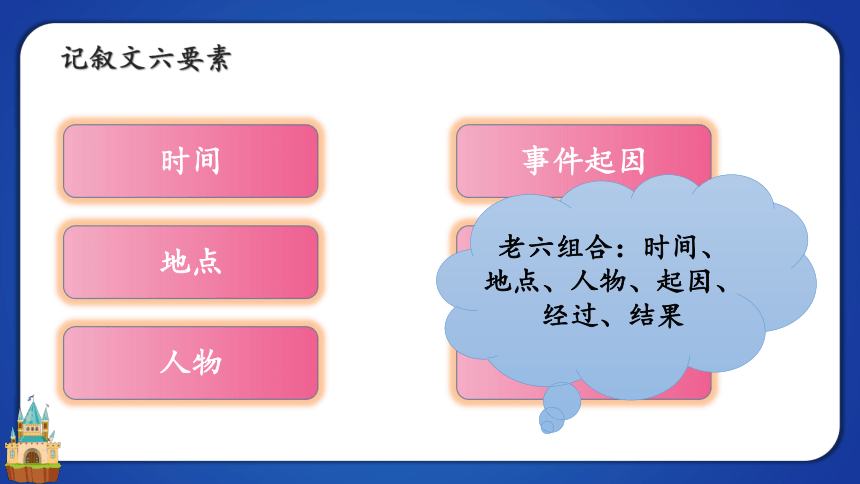 记叙文六要素

时间

地点

人物

事件起因

老六组合：时间、地点、人物、起因、经过、结果